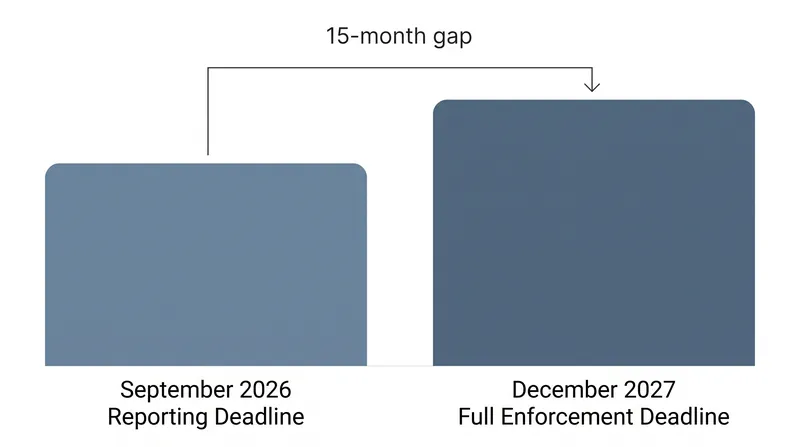 15-month gap

September 2026
Reporting Deadline

December 2027
Full Enforcement Deadline